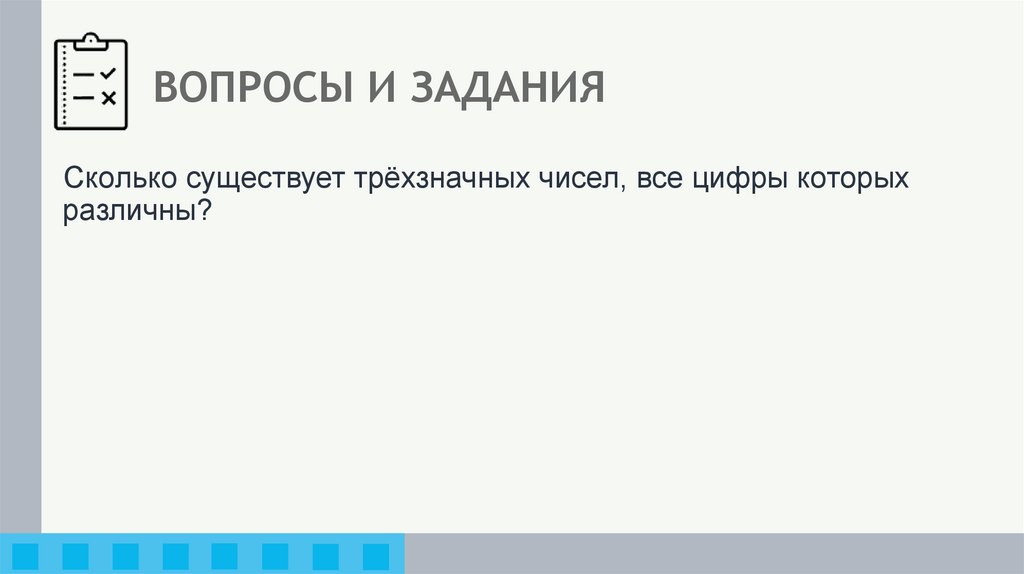 ВОПРОСЫ И ЗАДАНИЯ

Сколько существует трёхзначных чисел, все цифры которых различны?